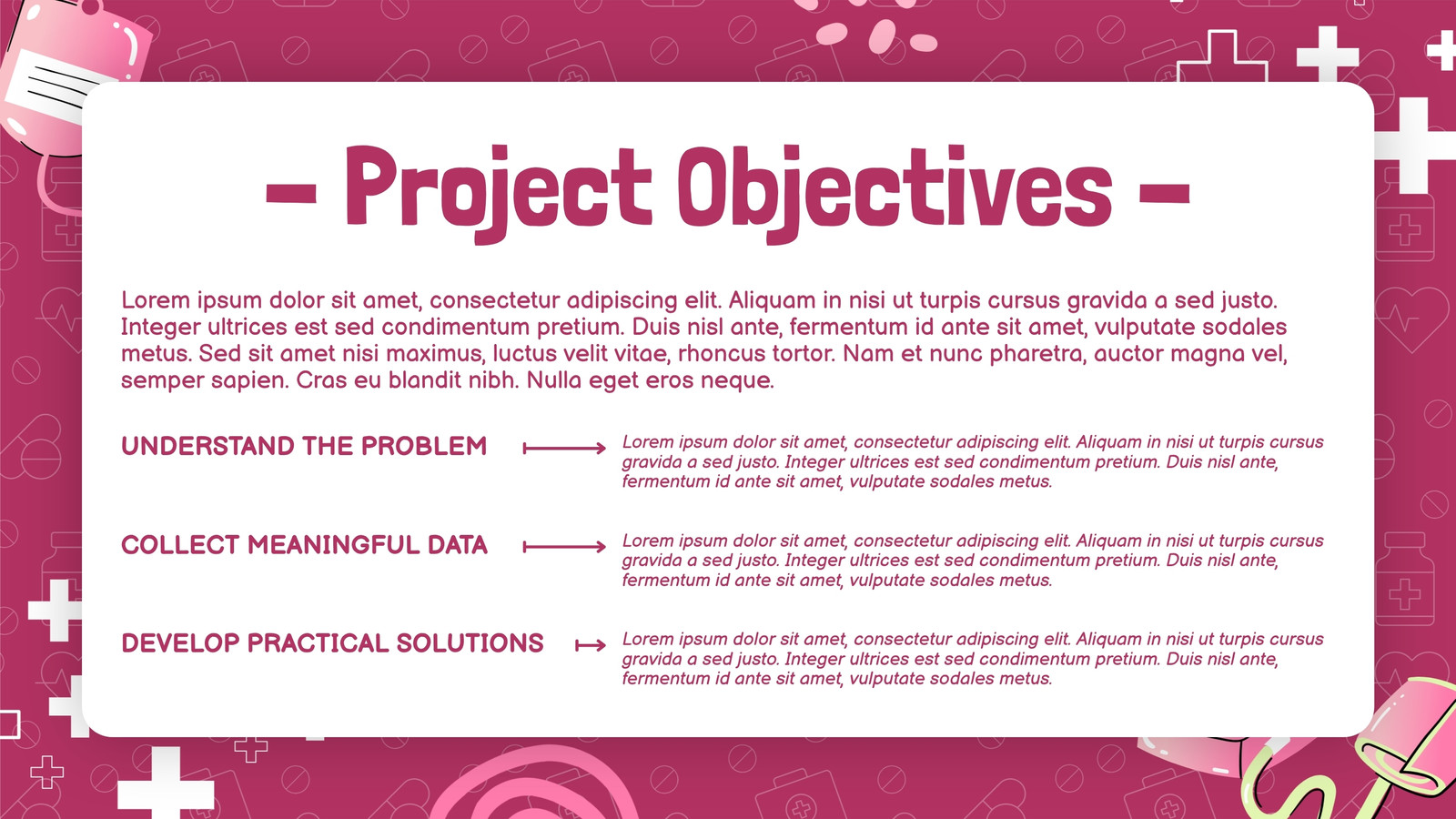 – Project Objectives –

Lorem ipsum dolor sit amet, consectetur adipiscing elit. Aliquam in nisi ut turpis cursus gravida a sed justo. Integer ultrices est sed condimentum pretium. Duis nisl ante, fermentum id ante sit amet, vulputate sodales metus. Sed sit amet nisi maximus, luctus velit vitae, rhoncus tortor. Nam et nunc pharetra, auctor magna vel, semper sapien. Cras eu blandit nibh. Nulla eget eros neque.

UNDERSTAND THE PROBLEM

Lorem ipsum dolor sit amet, consectetur adipiscing elit. Aliquam in nisi ut turpis cursus gravida a sed justo. Integer ultrices est sed condimentum pretium. Duis nisl ante, fermentum id ante sit amet, vulputate sodales metus.

COLLECT MEANINGFUL DATA

Lorem ipsum dolor sit amet, consectetur adipiscing elit. Aliquam in nisi ut turpis cursus gravida a sed justo. Integer ultrices est sed condimentum pretium. Duis nisl ante, fermentum id ante sit amet, vulputate sodales metus.

DEVELOP PRACTICAL SOLUTIONS

Lorem ipsum dolor sit amet, consectetur adipiscing elit. Aliquam in nisi ut turpis cursus gravida a sed justo. Integer ultrices est sed condimentum pretium. Duis nisl ante, fermentum id ante sit amet, vulputate sodales metus.